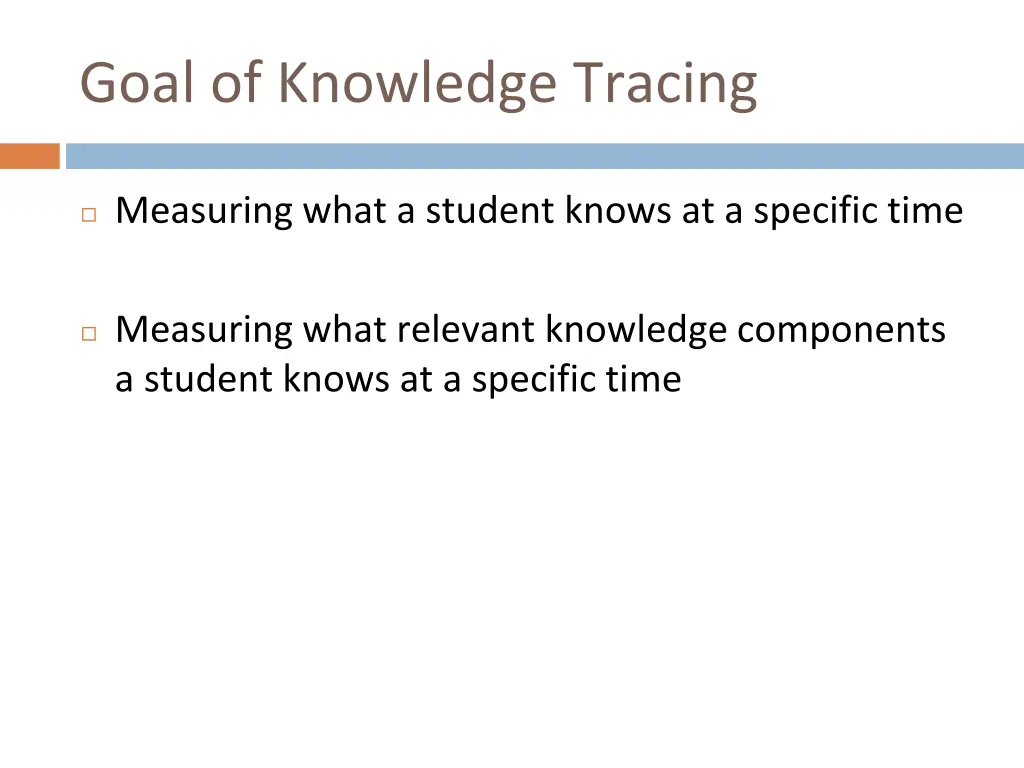 Goal of Knowledge Tracing

Measuring what a student knows at a specific time

Measuring what relevant knowledge components a student knows at a specific time